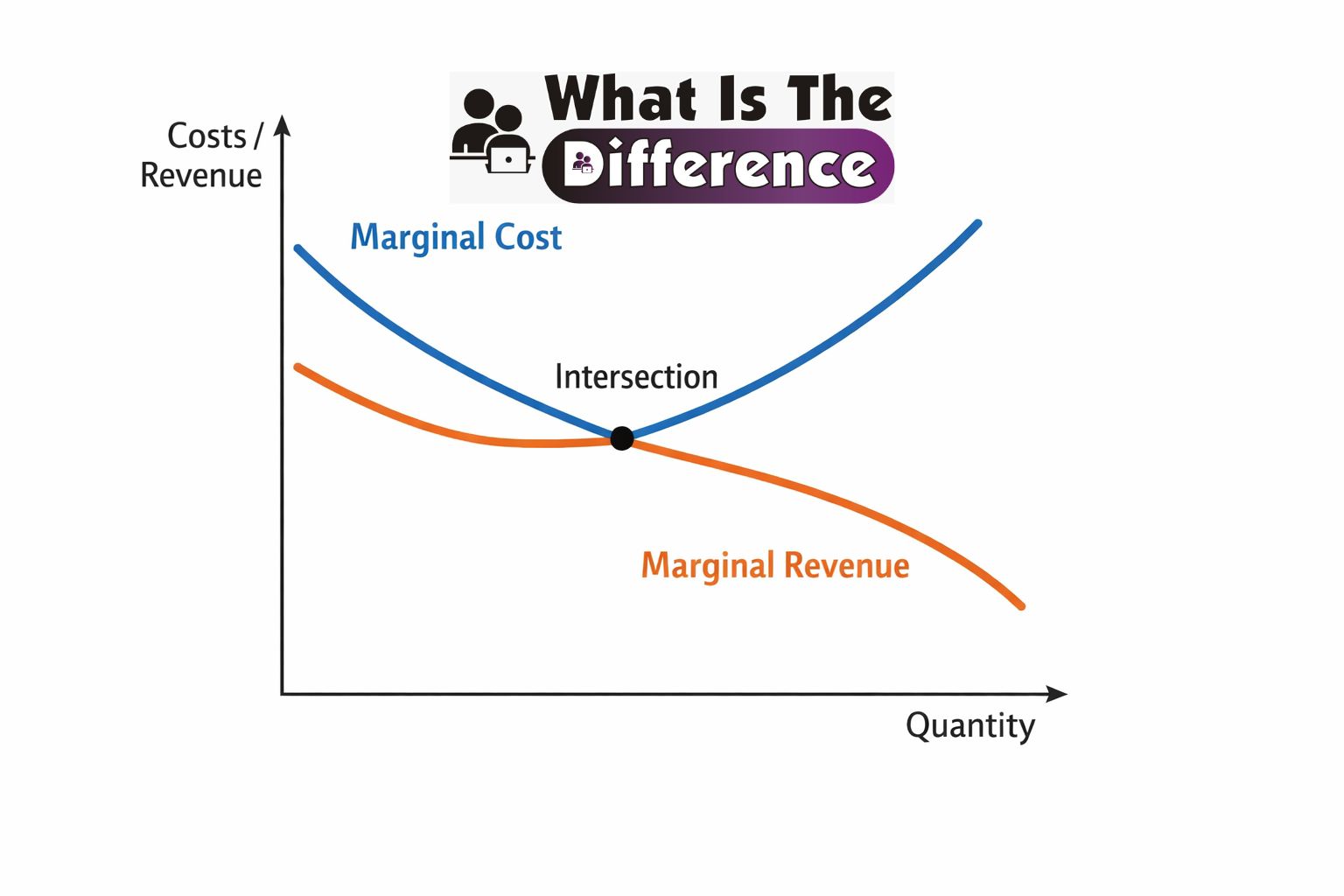 What Is The Difference

Costs / Revenue

Marginal Cost

Intersection

Marginal Revenue

Quantity